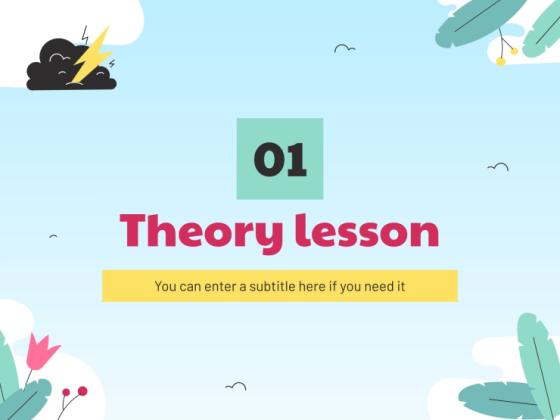 01

Theory lesson

You can enter a subtitle here if you need it